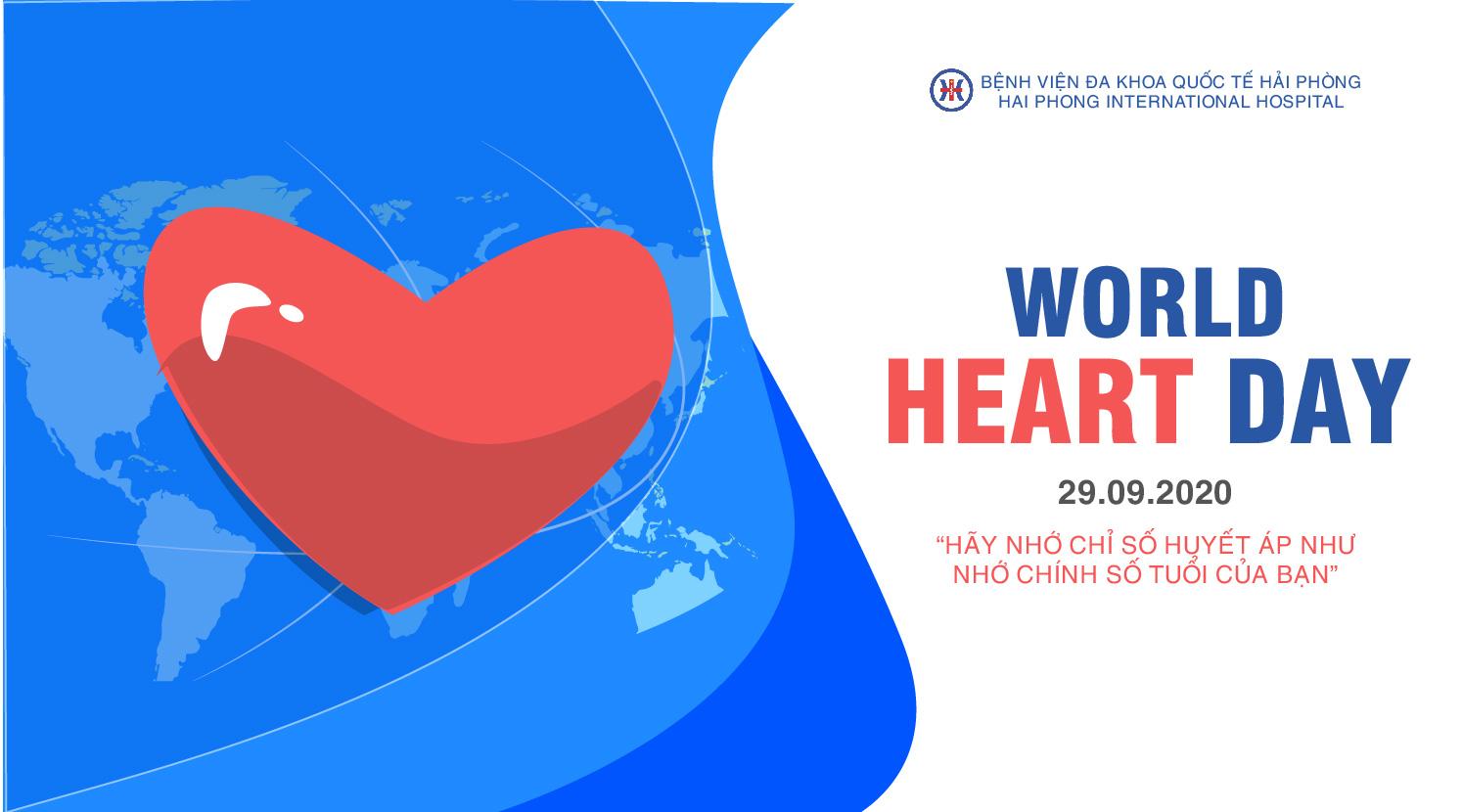 BỆNH VIỆN ĐA KHOA QUỐC TẾ HẢI PHÒNG
HAI PHONG INTERNATIONAL HOSPITAL

WORLD
HEART DAY

29.09.2020

“HÃY NHỚ CHỈ SỐ HUYẾT ÁP NHƯ NHỚ CHÍNH SỐ TUỔI CỦA BẠN”